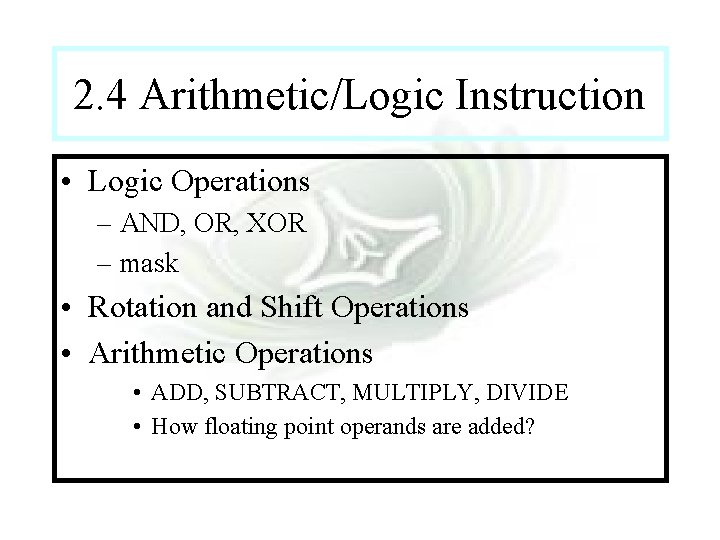 2.4 Arithmetic/Logic Instruction

• Logic Operations
 – AND, OR, XOR
 – mask
• Rotation and Shift Operations
• Arithmetic Operations
 • ADD, SUBTRACT, MULTIPLY, DIVIDE
 • How floating point operands are added?